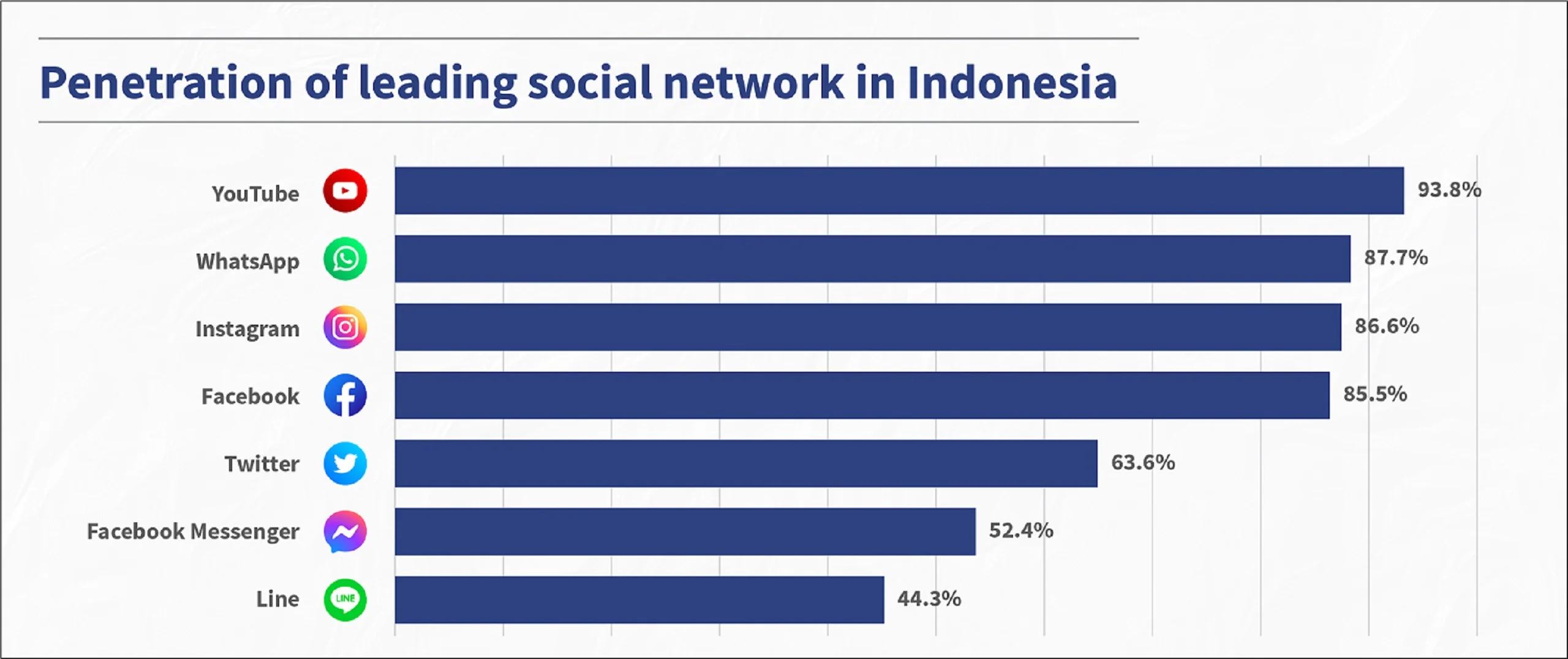 Penetration of leading social network in Indonesia

YouTube 93.8%
WhatsApp 87.7%
Instagram 86.6%
Facebook 85.5%
Twitter 63.6%
Facebook Messenger 52.4%
Line LINE 44.3%